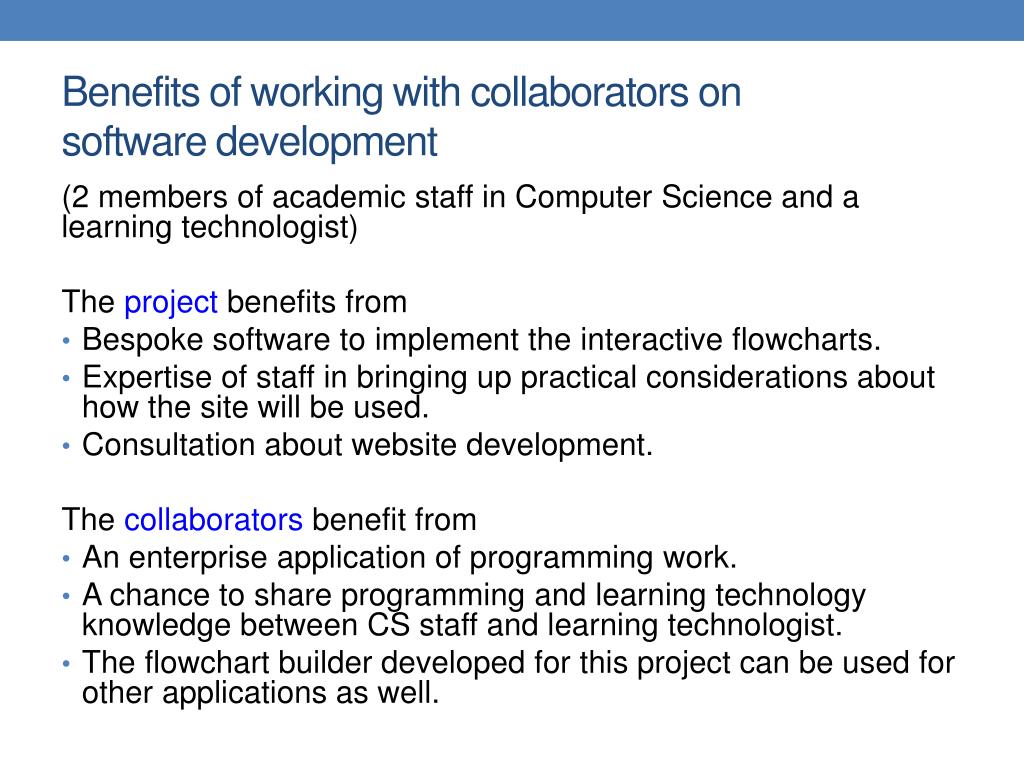 Benefits of working with collaborators on software development

(2 members of academic staff in Computer Science and a learning technologist)

The project benefits from
• Bespoke software to implement the interactive flowcharts.
• Expertise of staff in bringing up practical considerations about how the site will be used.
• Consultation about website development.

The collaborators benefit from
• An enterprise application of programming work.
• A chance to share programming and learning technology knowledge between CS staff and learning technologist.
• The flowchart builder developed for this project can be used for other applications as well.